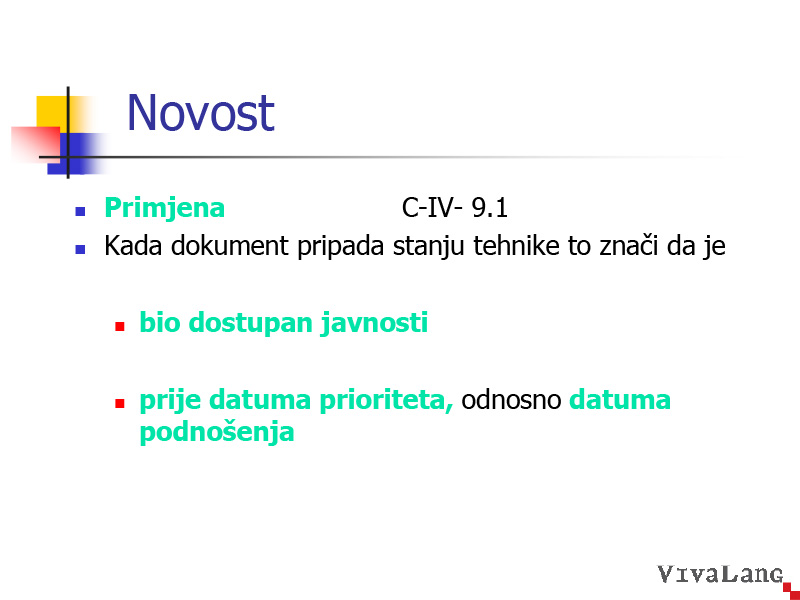 Novost

Primjena C-IV- 9.1

Kada dokument pripada stanju tehnike to znači da je

bio dostupan javnosti

prije datuma prioriteta, odnosno datuma podnošenja

VivaLang